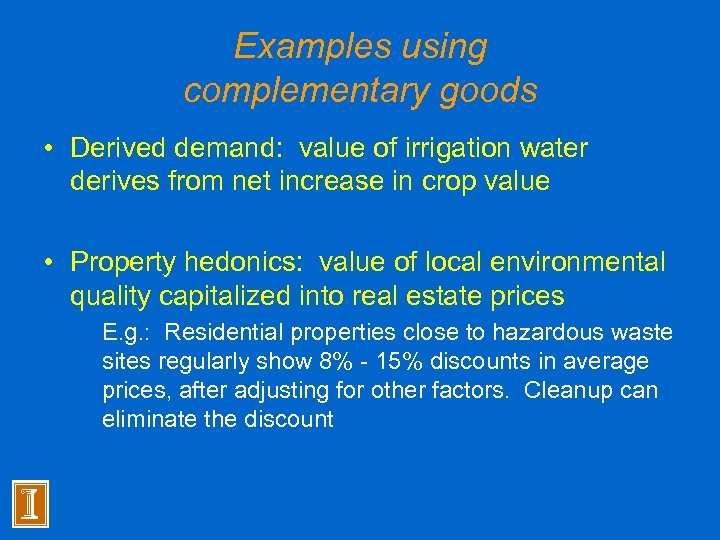 Examples using complementary goods

• Derived demand: value of irrigation water derives from net increase in crop value

• Property hedonics: value of local environmental quality capitalized into real estate prices

E.g.: Residential properties close to hazardous waste sites regularly show 8% - 15% discounts in average prices, after adjusting for other factors. Cleanup can eliminate the discount